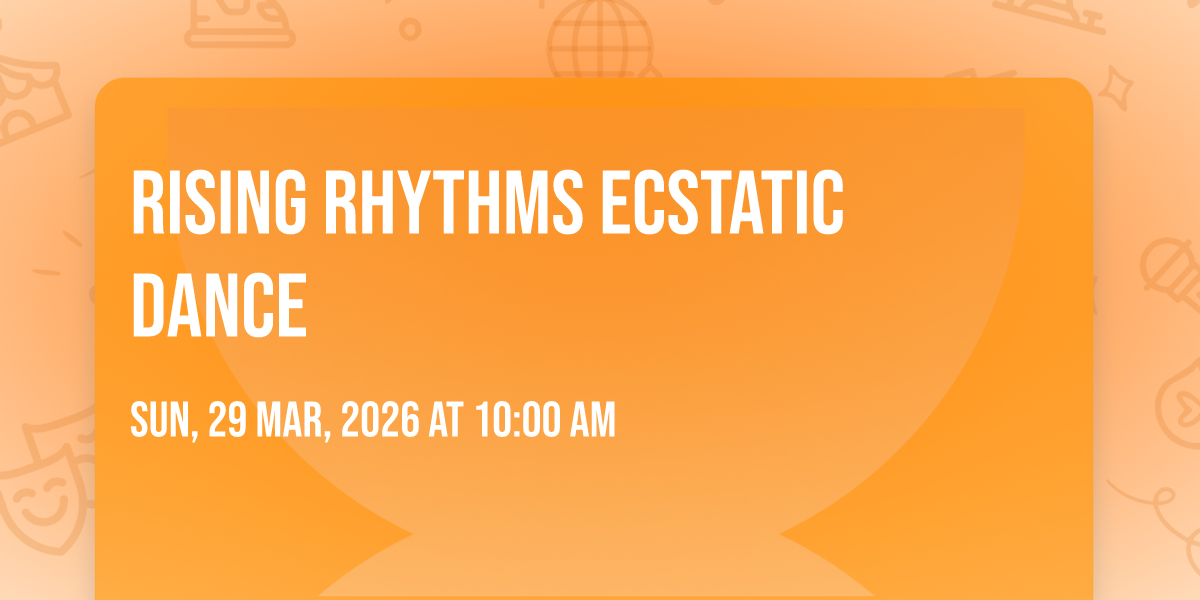 RISING RHYTHMS ECSTATIC DANCE

SUN, 29 MAR, 2026 AT 10:00 AM